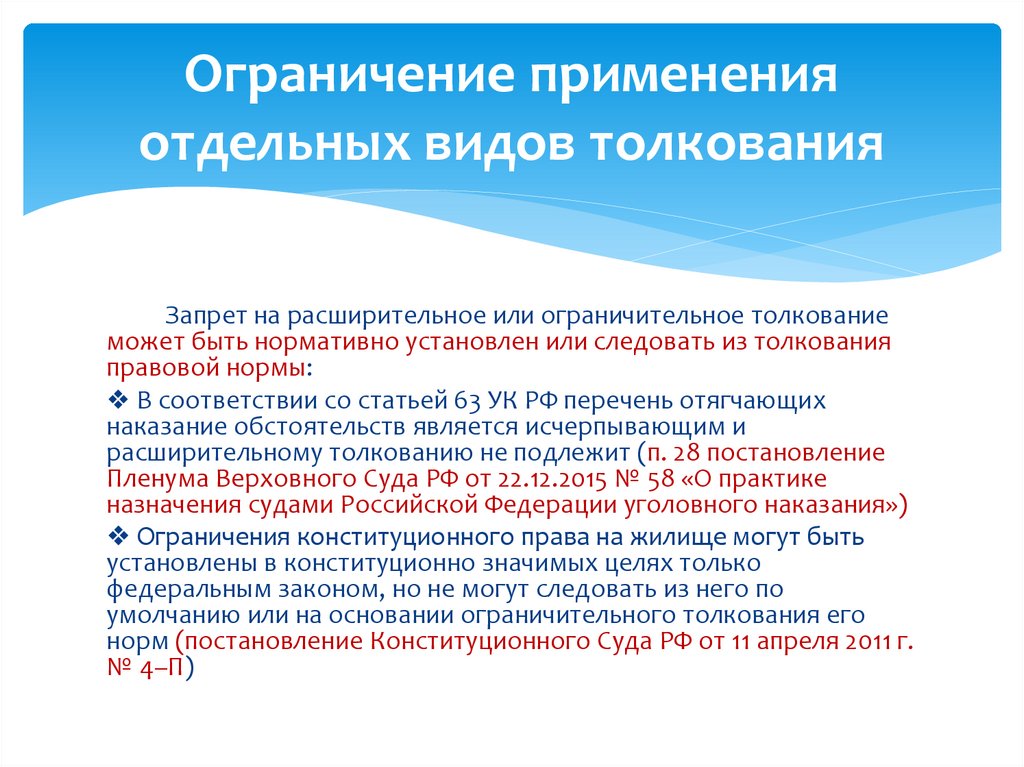 Ограничение применения отдельных видов толкования

Запрет на расширительное или ограничительное толкование может быть нормативно установлен или следовать из толкования правовой нормы:

❖ В соответствии со статьей 63 УК РФ перечень отягчающих наказание обстоятельств является исчерпывающим и расширительному толкованию не подлежит (п. 28 постановление Пленума Верховного Суда РФ от 22.12.2015 № 58 «О практике назначения судами Российской Федерации уголовного наказания»)

❖ Ограничения конституционного права на жилище могут быть установлены в конституционно значимых целях только федеральным законом, но не могут следовать из него по умолчанию или на основании ограничительного толкования его норм (постановление Конституционного Суда РФ от 11 апреля 2011 г. № 4–П)